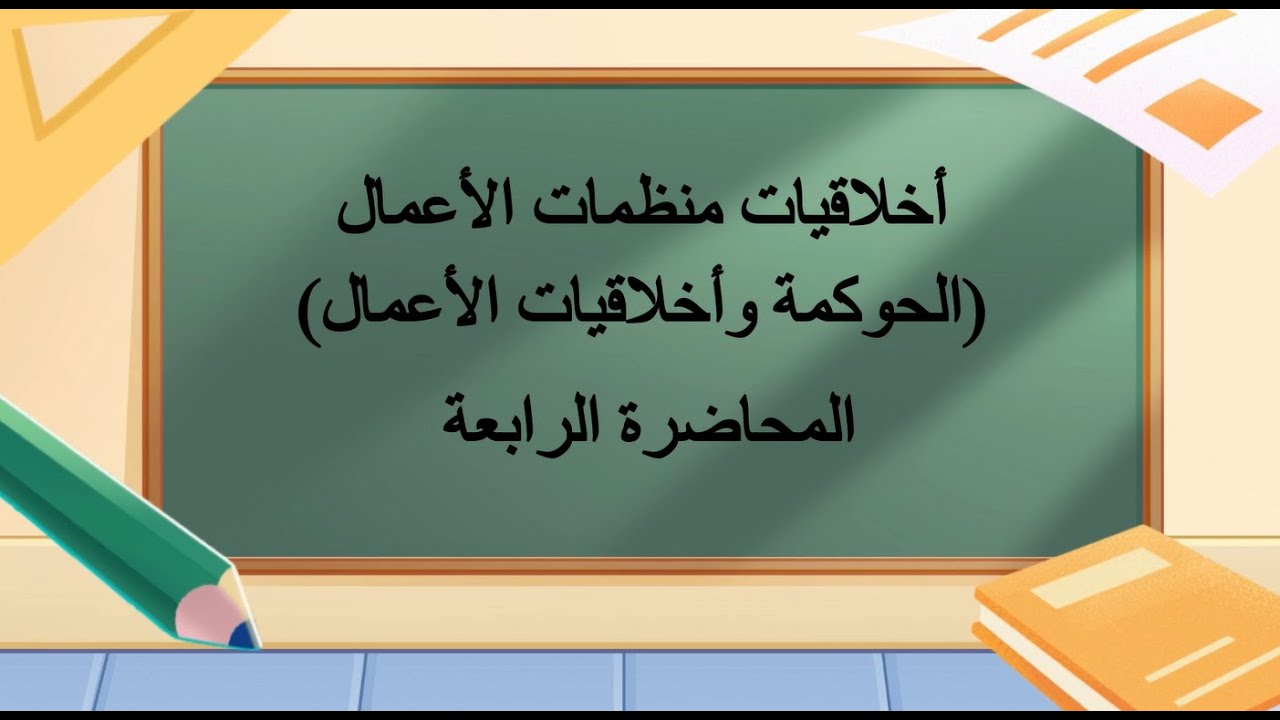 أخلاقيات منظمات الأعمال
(الحوكمة وأخلاقيات الأعمال)
المحاضرة الرابعة